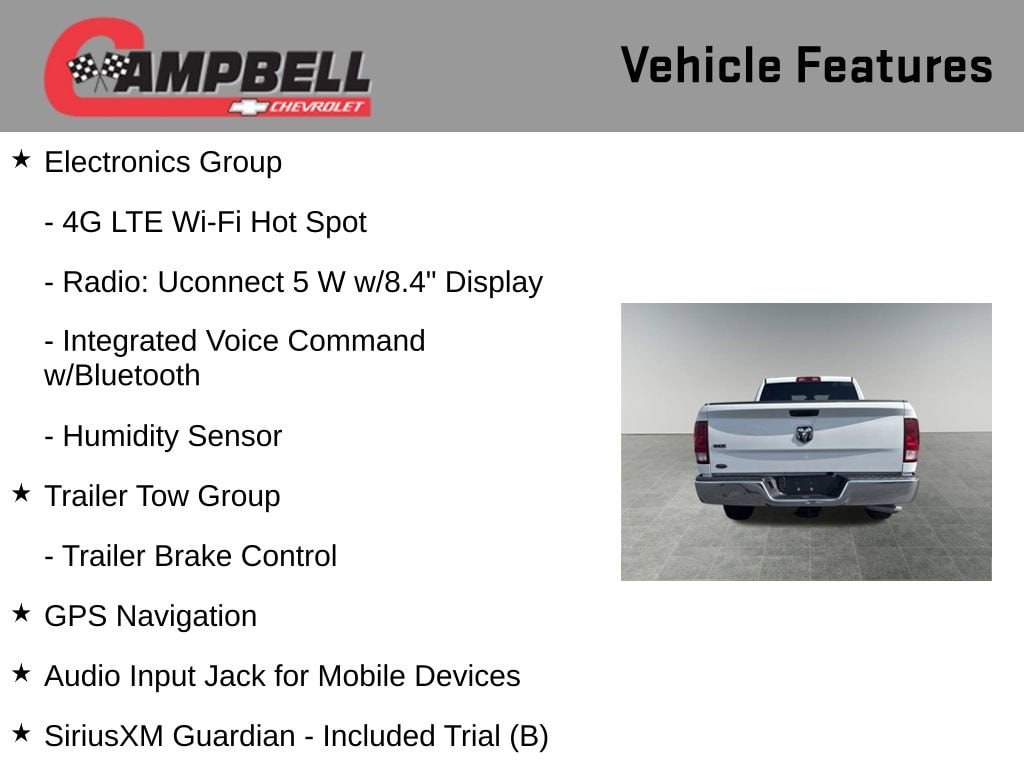 CAMPBELL
CHEVROLET

Vehicle Features

★ Electronics Group

- 4G LTE Wi-Fi Hot Spot

- Radio: Uconnect 5 W w/8.4" Display

- Integrated Voice Command w/Bluetooth

- Humidity Sensor

★ Trailer Tow Group

- Trailer Brake Control

★ GPS Navigation

★ Audio Input Jack for Mobile Devices

★ SiriusXM Guardian - Included Trial (B)